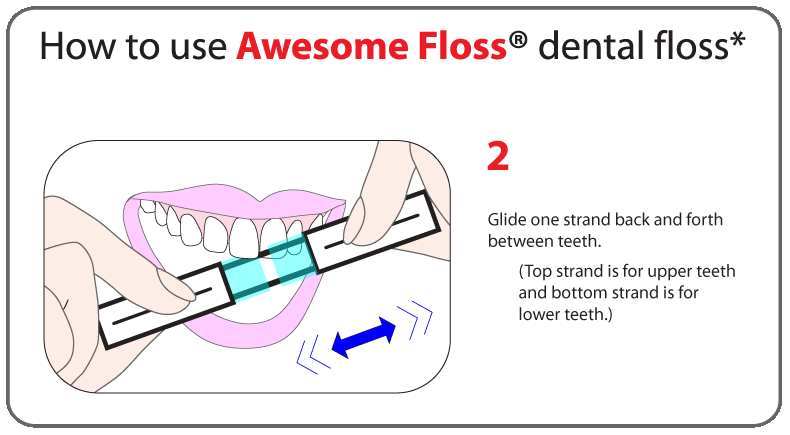 How to use Awesome Floss® dental floss*

2

Glide one strand back and forth between teeth.

(Top strand is for upper teeth and bottom strand is for lower teeth.)